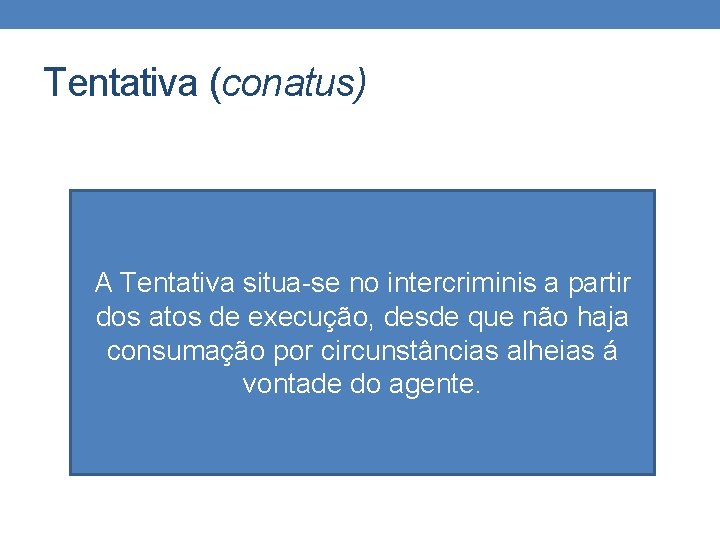 Tentativa (conatus)

A Tentativa situa-se no intercriminis a partir dos atos de execução, desde que não haja consumação por circunstâncias alheias á vontade do agente.